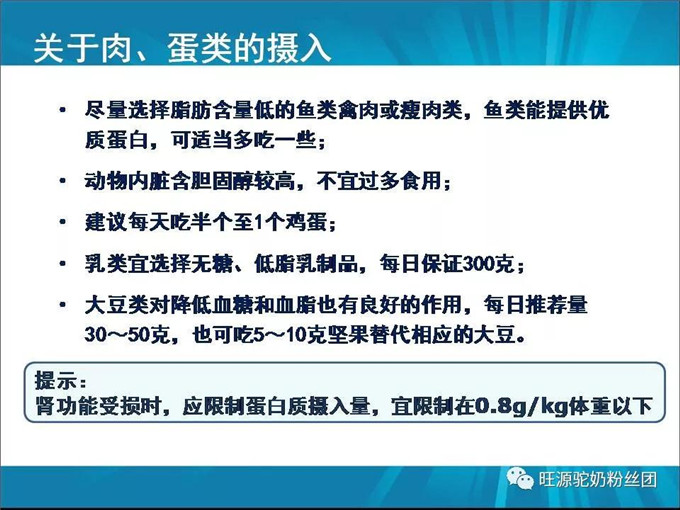 关于肉、蛋类的摄入

• 尽量选择脂肪含量低的鱼类禽肉或瘦肉类，鱼类能提供优质蛋白，可适当多吃一些；

• 动物内脏含胆固醇较高，不宜过多食用；

• 建议每天吃半个至1个鸡蛋；

• 乳类宜选择无糖、低脂乳制品，每日保证300克；

• 大豆类对降低血糖和血脂也有良好的作用，每日推荐量30～50克，也可吃5～10克坚果替代相应的大豆。

提示：
肾功能受损时，应限制蛋白质摄入量，宜限制在0.8g/kg体重以下

旺源驼奶粉丝团